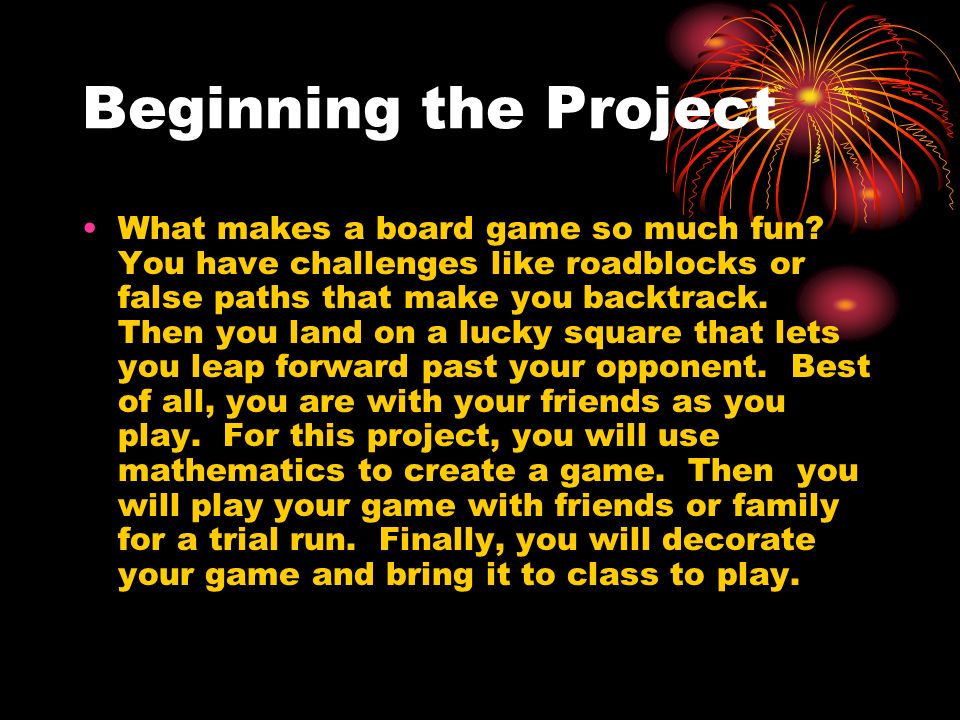 Beginning the Project

• What makes a board game so much fun? You have challenges like roadblocks or false paths that make you backtrack. Then you land on a lucky square that lets you leap forward past your opponent. Best of all, you are with your friends as you play. For this project, you will use mathematics to create a game. Then you will play your game with friends or family for a trial run. Finally, you will decorate your game and bring it to class to play.